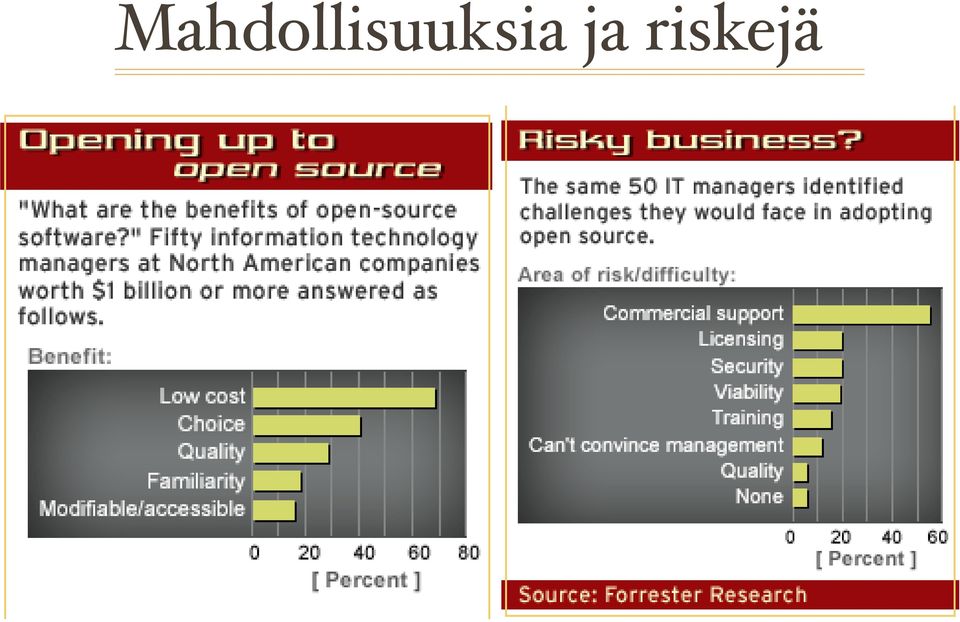 Mahdollisuuksia ja riskejä

Opening up to open source

"What are the benefits of open-source software?" Fifty information technology managers at North American companies worth $1 billion or more answered as follows.

Benefit:

Low cost
Choice
Quality
Familiarity
Modifiable/accessible

0 20 40 60 80
[ Percent ]

Risky business?

The same 50 IT managers identified challenges they would face in adopting open source.

Area of risk/difficulty:

Commercial support
Licensing
Security
Viability
Training
Can't convince management
Quality
None

0 20 40 60
[ Percent ]

Source: Forrester Research